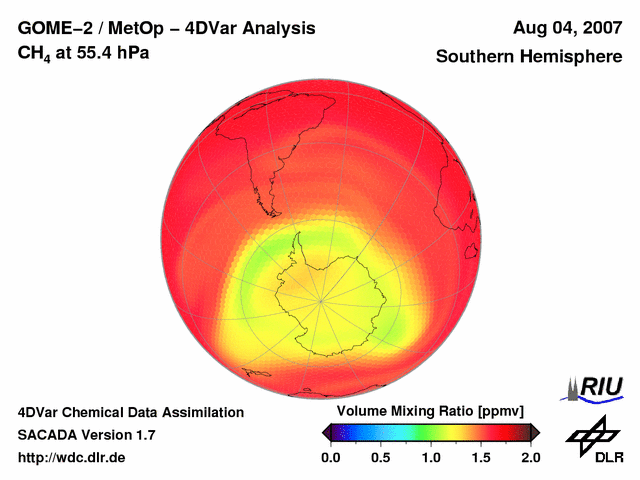 GOME–2 / MetOp – 4DVar Analysis
$CH_4$ at 55.4 hPa

Aug 04, 2007
Southern Hemisphere

4DVar Chemical Data Assimilation
SACADA Version 1.7
http://wdc.dlr.de

Volume Mixing Ratio [ppmv]
0.0 0.5 1.0 1.5 2.0

RIU
DLR